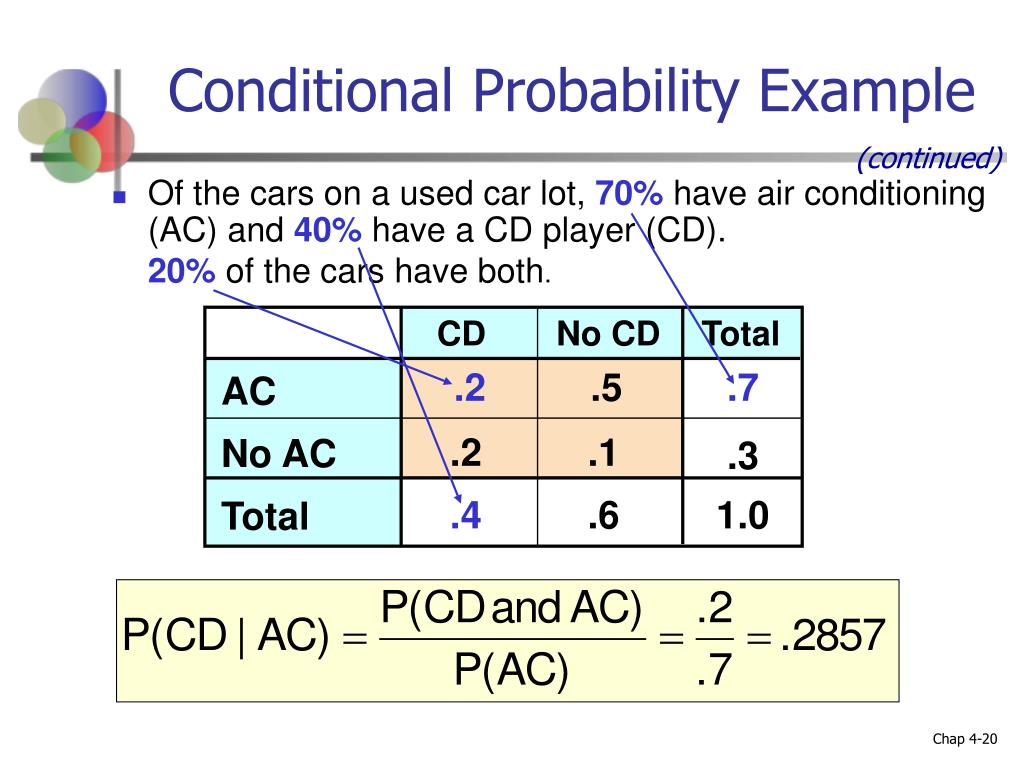 Conditional Probability Example

(continued)

Of the cars on a used car lot, 70% have air conditioning (AC) and 40% have a CD player (CD). 20% of the cars have both.

|  | CD | No CD | Total |
|---|---|---|---|
| AC | .2 | .5 | .7 |
| No AC | .2 | .1 | .3 |
| Total | .4 | .6 | 1.0 |

$P(CD \mid AC) = \frac{P(CD \text{ and } AC)}{P(AC)} = \frac{.2}{.7} = .2857$

Chap 4-20